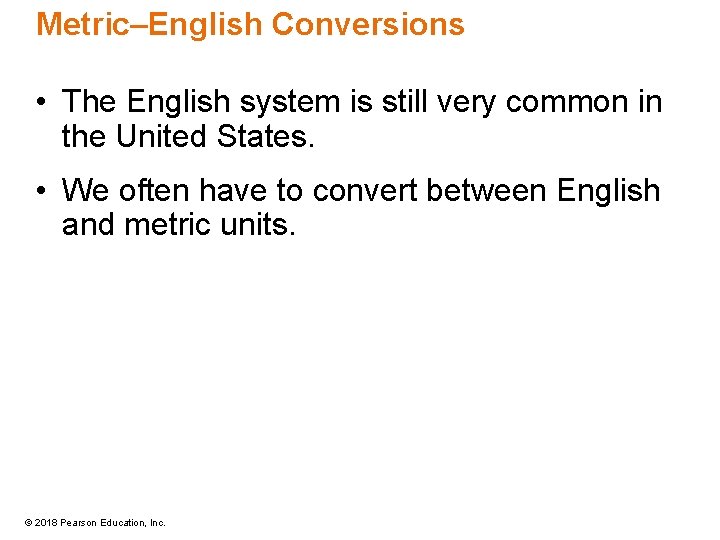 Metric–English Conversions

• The English system is still very common in the United States.

• We often have to convert between English and metric units.

© 2018 Pearson Education, Inc.